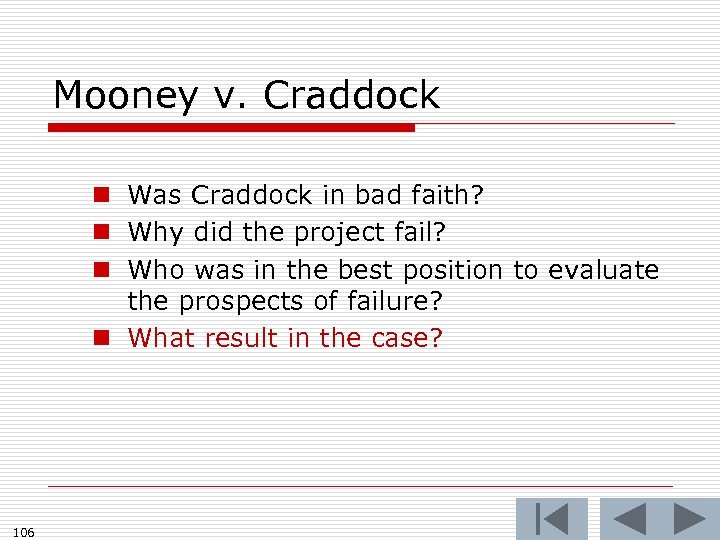 Mooney v. Craddock

- Was Craddock in bad faith?
- Why did the project fail?
- Who was in the best position to evaluate the prospects of failure?
- What result in the case?

106